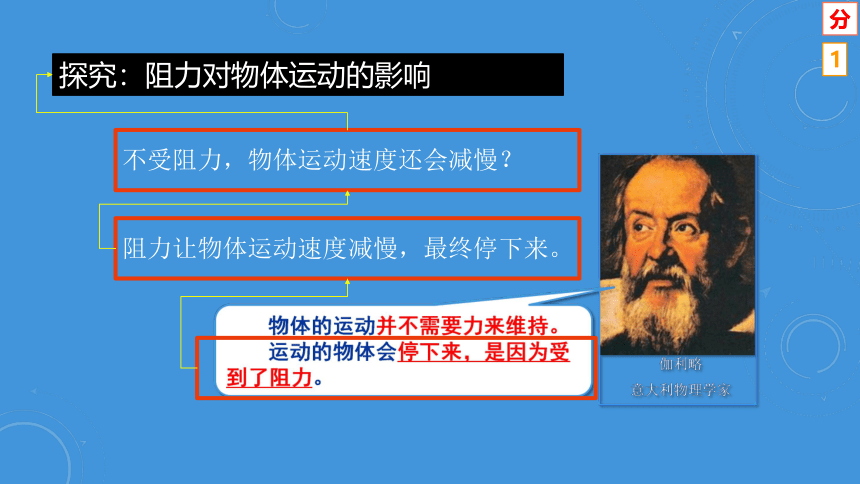 分
1

探究：阻力对物体运动的影响

不受阻力，物体运动速度还会减慢？

阻力让物体运动速度减慢，最终停下来。

物体的运动并不需要力来维持。
运动的物体会停下来，是因为受到了阻力。

伽利略
意大利物理学家